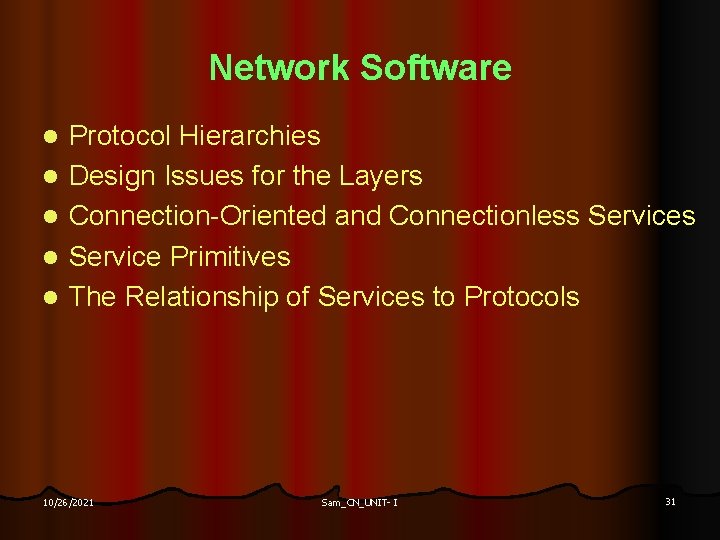 Network Software

- Protocol Hierarchies
- Design Issues for the Layers
- Connection-Oriented and Connectionless Services
- Service Primitives
- The Relationship of Services to Protocols

10/26/2021 Sam_CN_UNIT- I 31